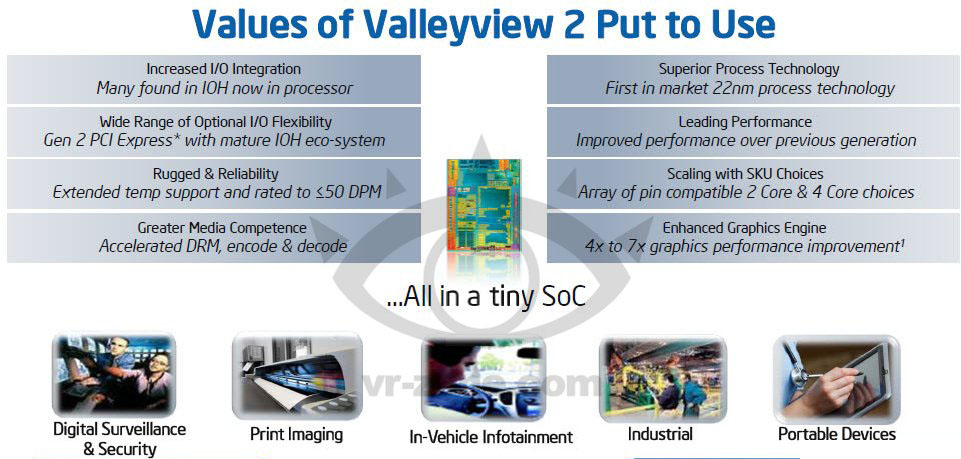 Values of Valleyview 2 Put to Use

Increased I/O Integration
Many found in IOH now in processor

Wide Range of Optional I/O Flexibility
Gen 2 PCI Express* with mature IOH eco-system

Rugged & Reliability
Extended temp support and rated to ≤50 DPM

Greater Media Competence
Accelerated DRM, encode & decode

Superior Process Technology
First in market 22nm process technology

Leading Performance
Improved performance over previous generation

Scaling with SKU Choices
Array of pin compatible 2 Core & 4 Core choices

Enhanced Graphics Engine
4x to 7x graphics performance improvement¹

...All in a tiny SoC

vr-zone.com

Digital Surveillance & Security

Print Imaging

In-Vehicle Infotainment

Industrial

Portable Devices